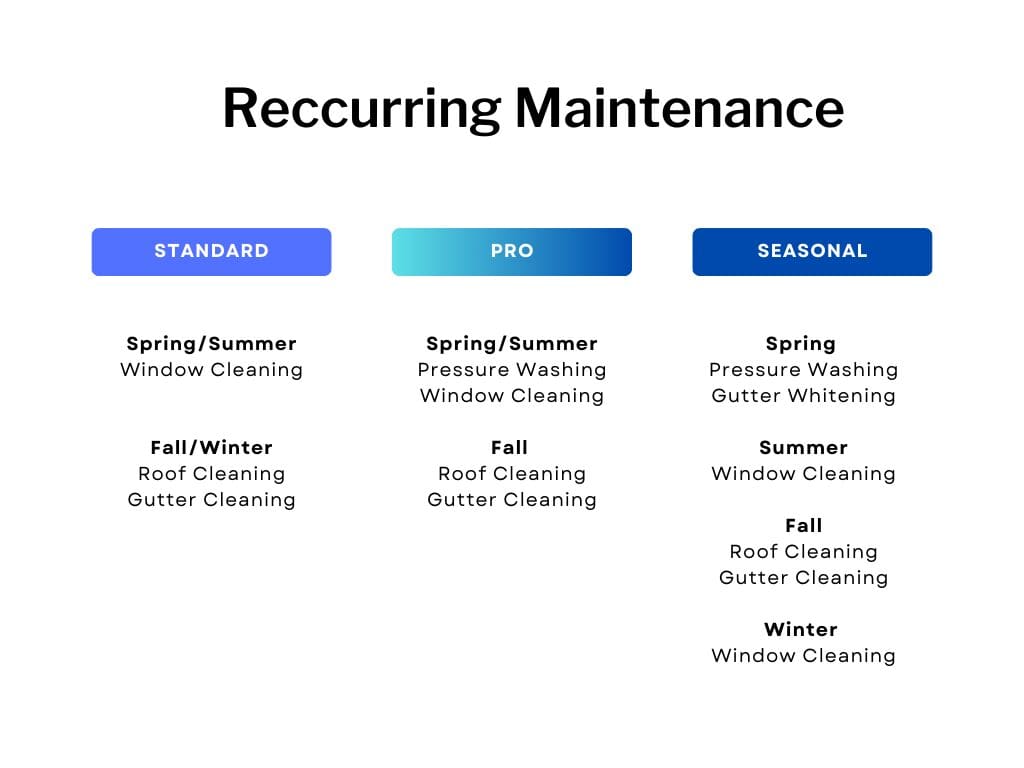 Reccurring Maintenance

STANDARD

Spring/Summer
Window Cleaning

Fall/Winter
Roof Cleaning
Gutter Cleaning

PRO

Spring/Summer
Pressure Washing
Window Cleaning

Fall
Roof Cleaning
Gutter Cleaning

SEASONAL

Spring
Pressure Washing
Gutter Whitening

Summer
Window Cleaning

Fall
Roof Cleaning
Gutter Cleaning

Winter
Window Cleaning